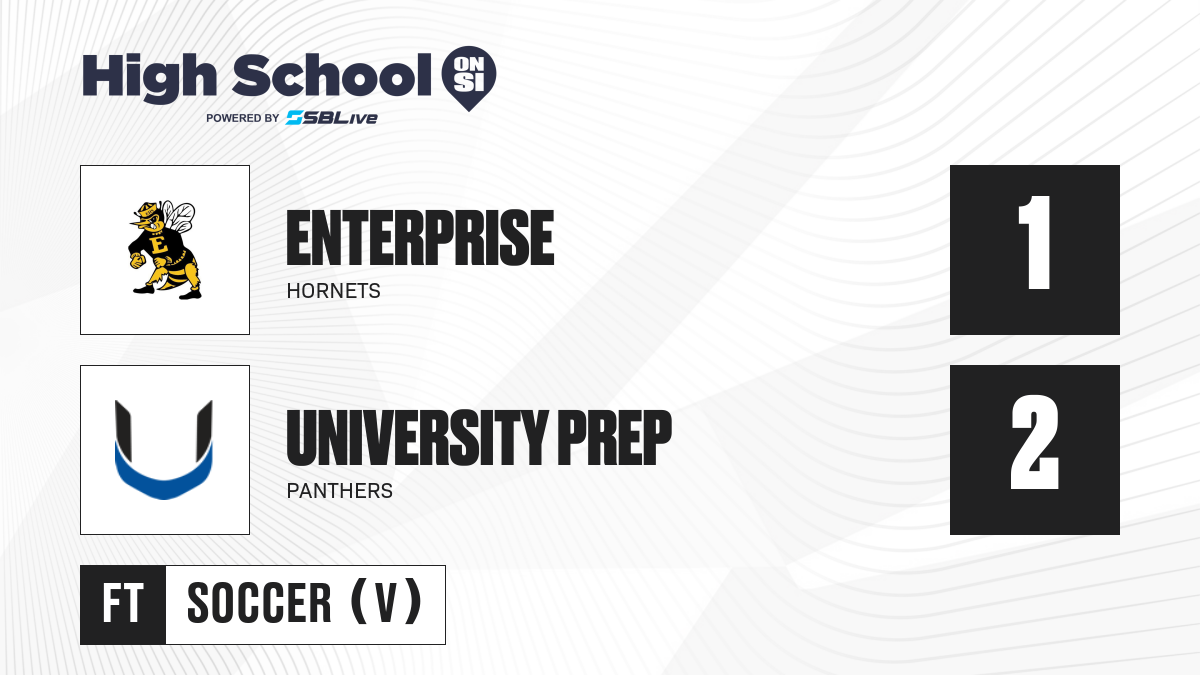 High School ON SI
POWERED BY SBLive

E

ENTERPRISE
HORNETS

1

UNIVERSITY PREP
PANTHERS

2

FT SOCCER (V)